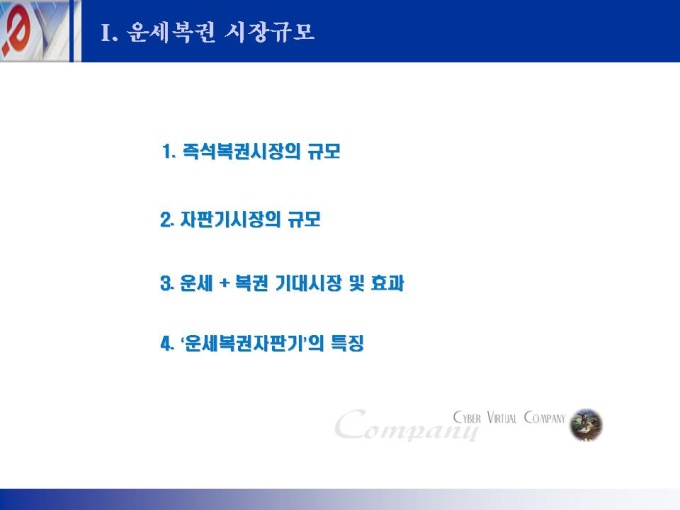 I. 운세복권 시장규모

1. 즉석복권시장의 규모

2. 자판기시장의 규모

3. 운세 + 복권 기대시장 및 효과

4. '운세복권자판기'의 특징

Company

CYBER VIRTUAL COMPANY